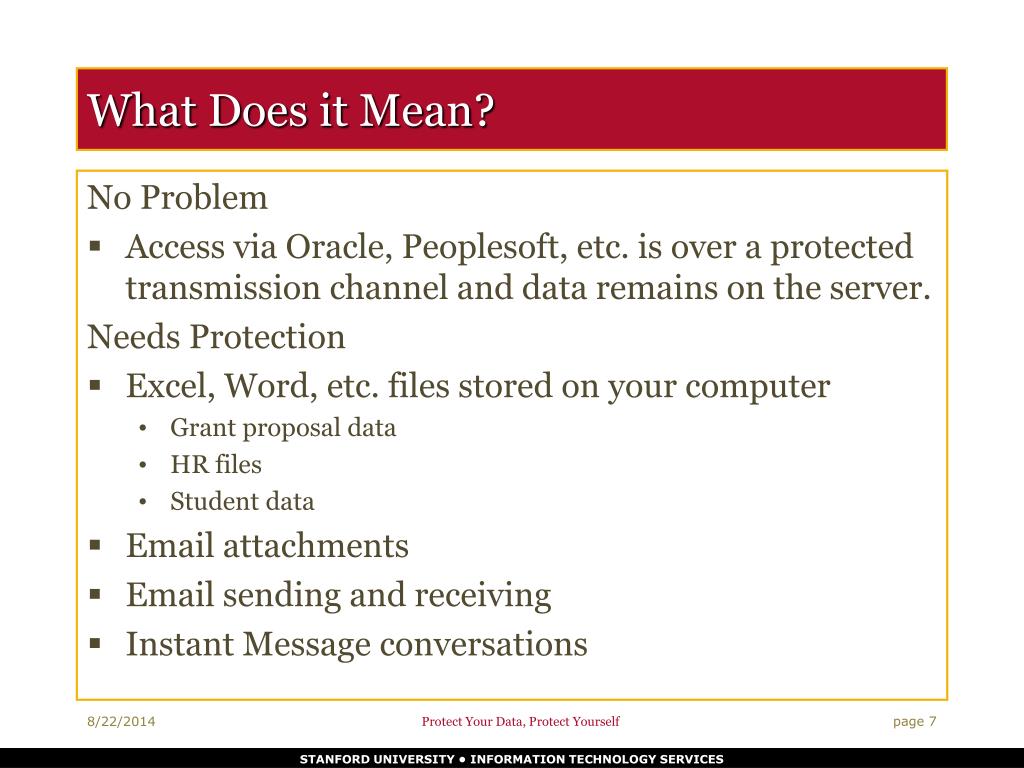 What Does it Mean?

No Problem

▪ Access via Oracle, Peoplesoft, etc. is over a protected transmission channel and data remains on the server.

Needs Protection

▪ Excel, Word, etc. files stored on your computer
  • Grant proposal data
  • HR files
  • Student data
▪ Email attachments
▪ Email sending and receiving
▪ Instant Message conversations

8/22/2014

Protect Your Data, Protect Yourself

page 7

STANFORD UNIVERSITY • INFORMATION TECHNOLOGY SERVICES